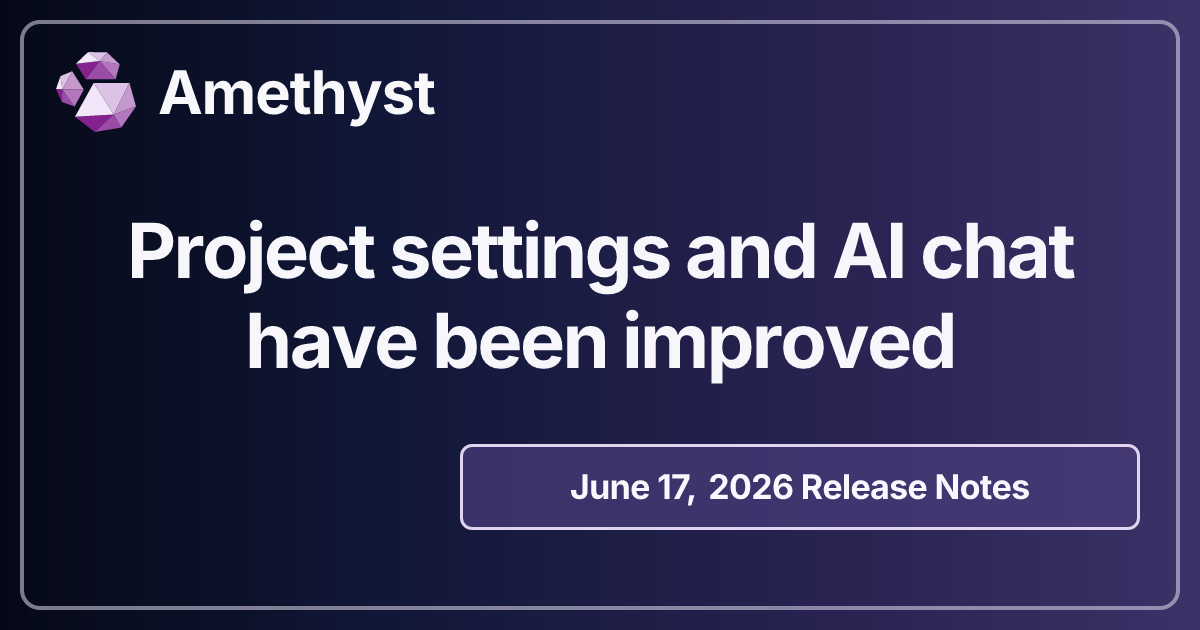 Amethyst

Project settings and AI chat have been improved

June 17, 2026 Release Notes